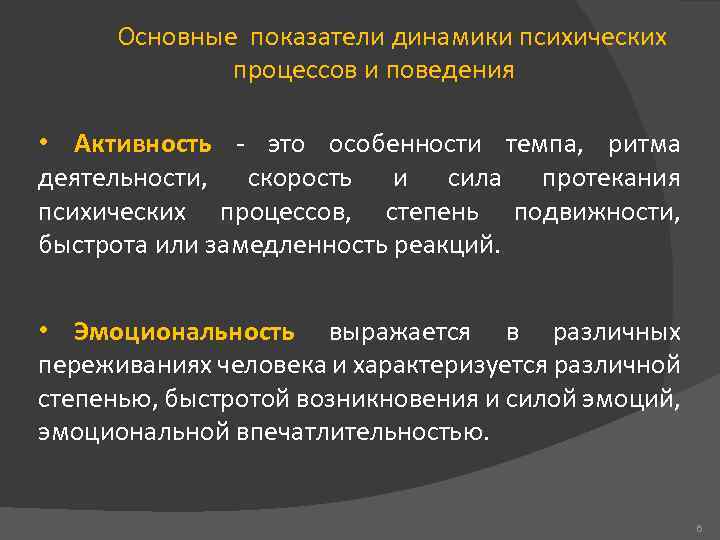 Основные показатели динамики психических процессов и поведения

• Активность - это особенности темпа, ритма деятельности, скорость и сила протекания психических процессов, степень подвижности, быстрота или замедленность реакций.

• Эмоциональность выражается в различных переживаниях человека и характеризуется различной степенью, быстротой возникновения и силой эмоций, эмоциональной впечатлительностью.

6